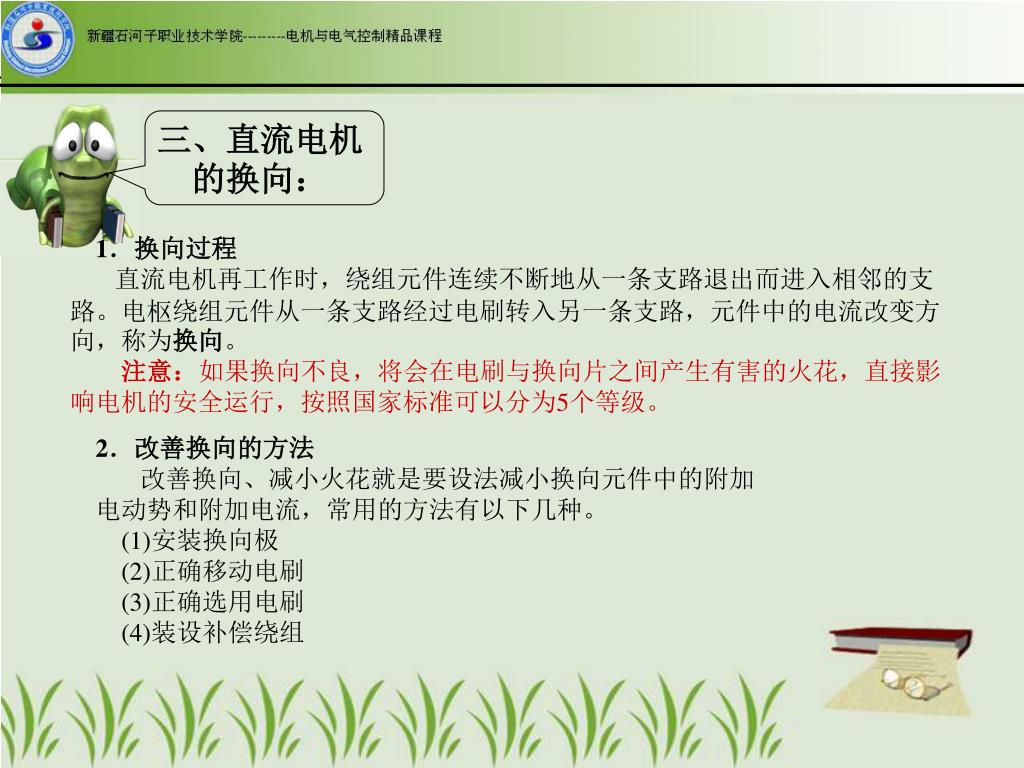 新疆石河子职业技术学院---------电机与电气控制精品课程

三、直流电机的换向：

1．换向过程

直流电机再工作时，绕组元件连续不断地从一条支路退出而进入相邻的支路。电枢绕组元件从一条支路经过电刷转入另一条支路，元件中的电流改变方向，称为换向。

注意：如果换向不良，将会在电刷与换向片之间产生有害的火花，直接影响电机的安全运行，按照国家标准可以分为5个等级。

2．改善换向的方法

改善换向、减小火花就是要设法减小换向元件中的附加电动势和附加电流，常用的方法有以下几种。

(1)安装换向极
(2)正确移动电刷
(3)正确选用电刷
(4)装设补偿绕组